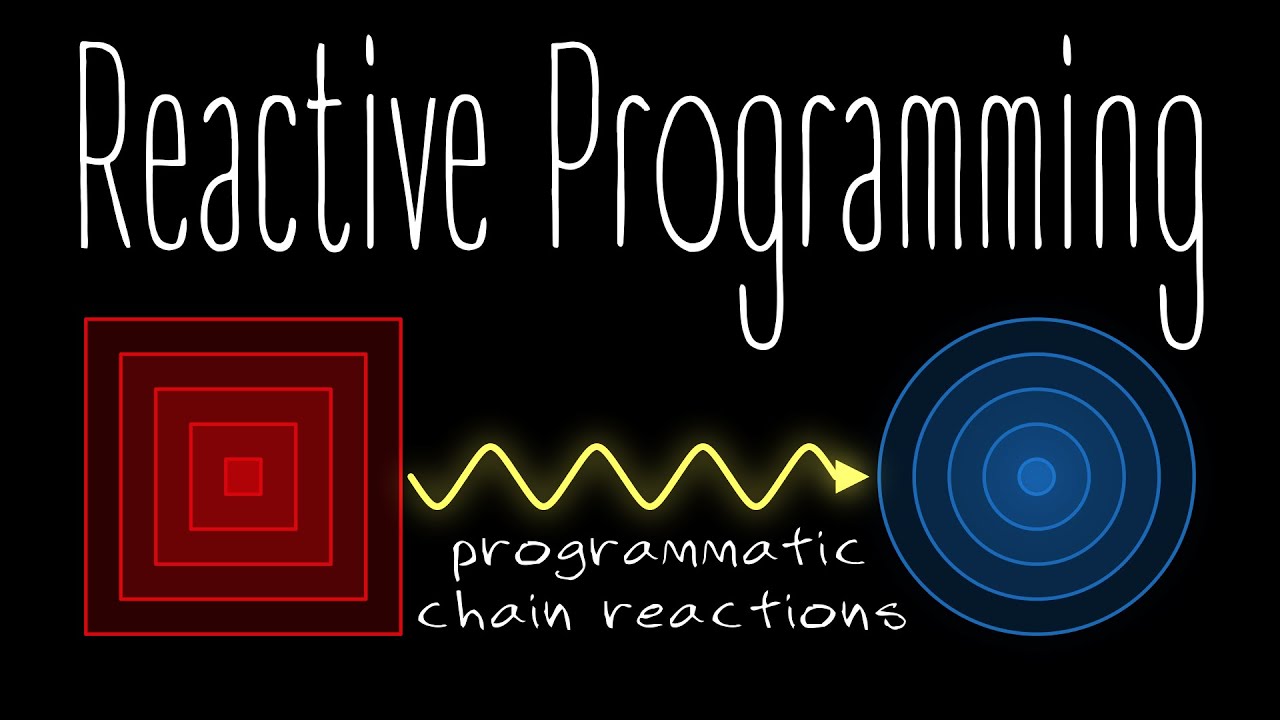 Reactive Programming

programmatic chain reactions